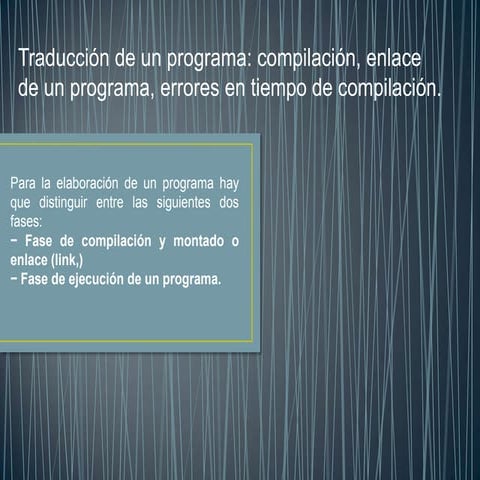 Traducción de un programa: compilación, enlace de un programa, errores en tiempo de compilación.

Para la elaboración de un programa hay que distinguir entre las siguientes dos fases:
− Fase de compilación y montado o enlace (link,)
− Fase de ejecución de un programa.